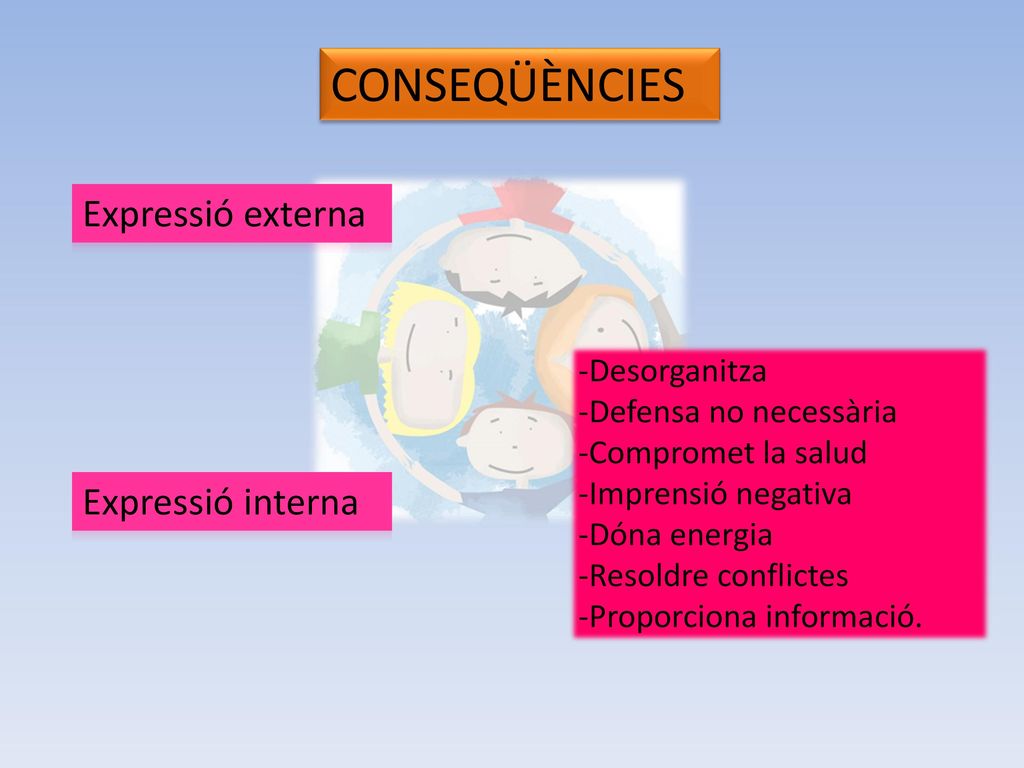 CONSEQÜÈNCIES

Expressió externa

Expressió interna

-Desorganitza
-Defensa no necessària
-Compromet la salud
-Imprensió negativa
-Dóna energia
-Resoldre conflictes
-Proporciona informació.